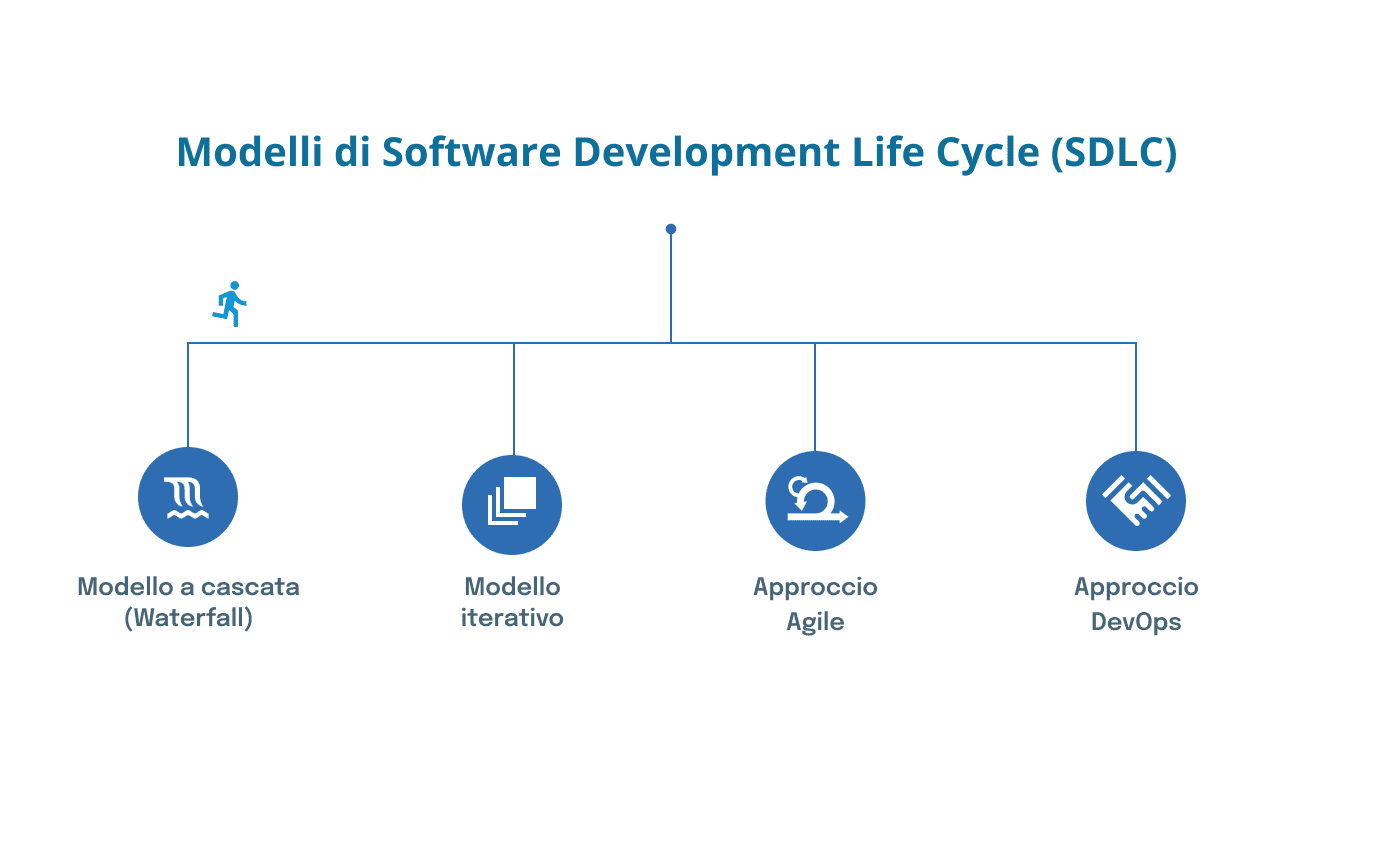 Modelli di Software Development Life Cycle (SDLC)

Modello a cascata (Waterfall)

Modello iterativo

Approccio Agile

Approccio DevOps